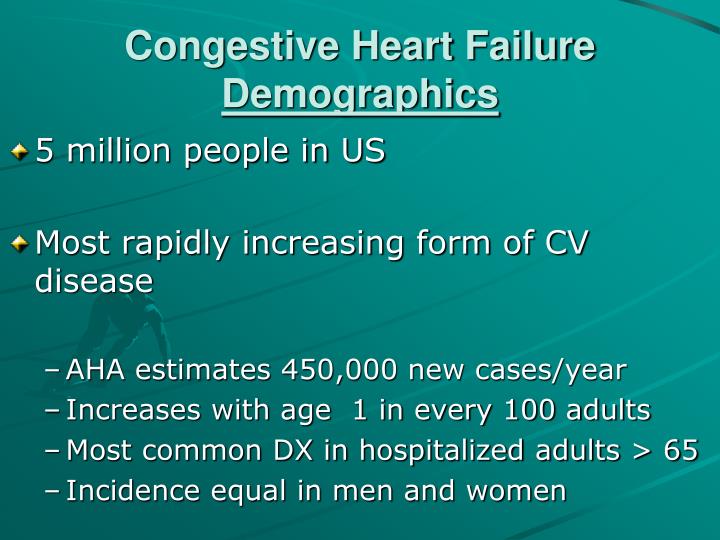 Congestive Heart Failure
Demographics

5 million people in US

Most rapidly increasing form of CV disease

– AHA estimates 450,000 new cases/year
– Increases with age 1 in every 100 adults
– Most common DX in hospitalized adults > 65
– Incidence equal in men and women